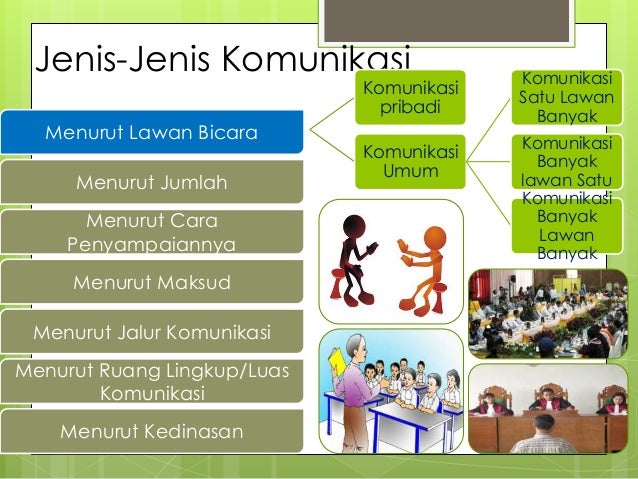 Jenis-Jenis Komunikasi

Menurut Lawan Bicara

Menurut Jumlah

Menurut Cara Penyampaiannya

Menurut Maksud

Menurut Jalur Komunikasi

Menurut Ruang Lingkup/Luas Komunikasi

Menurut Kedinasan

Komunikasi pribadi

Komunikasi Umum

Komunikasi Satu Lawan Banyak

Komunikasi Banyak lawan Satu

Komunikasi Banyak Lawan Banyak